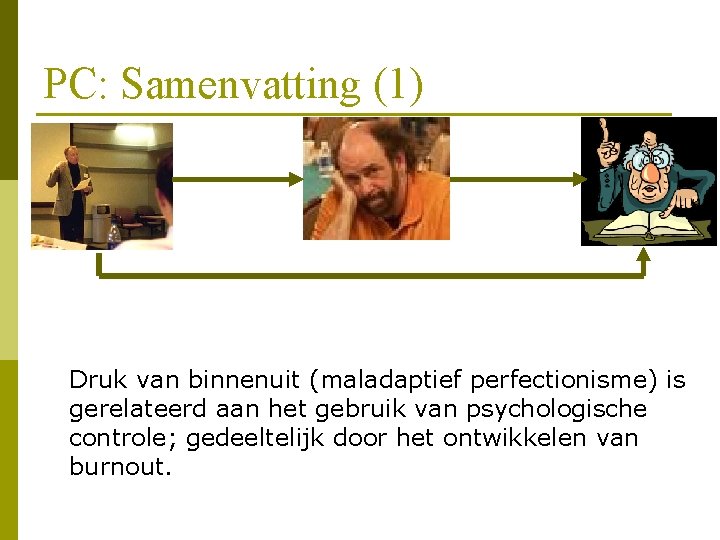 PC: Samenvatting (1)

Druk van binnenuit (maladaptief perfectionisme) is gerelateerd aan het gebruik van psychologische controle; gedeeltelijk door het ontwikkelen van burnout.